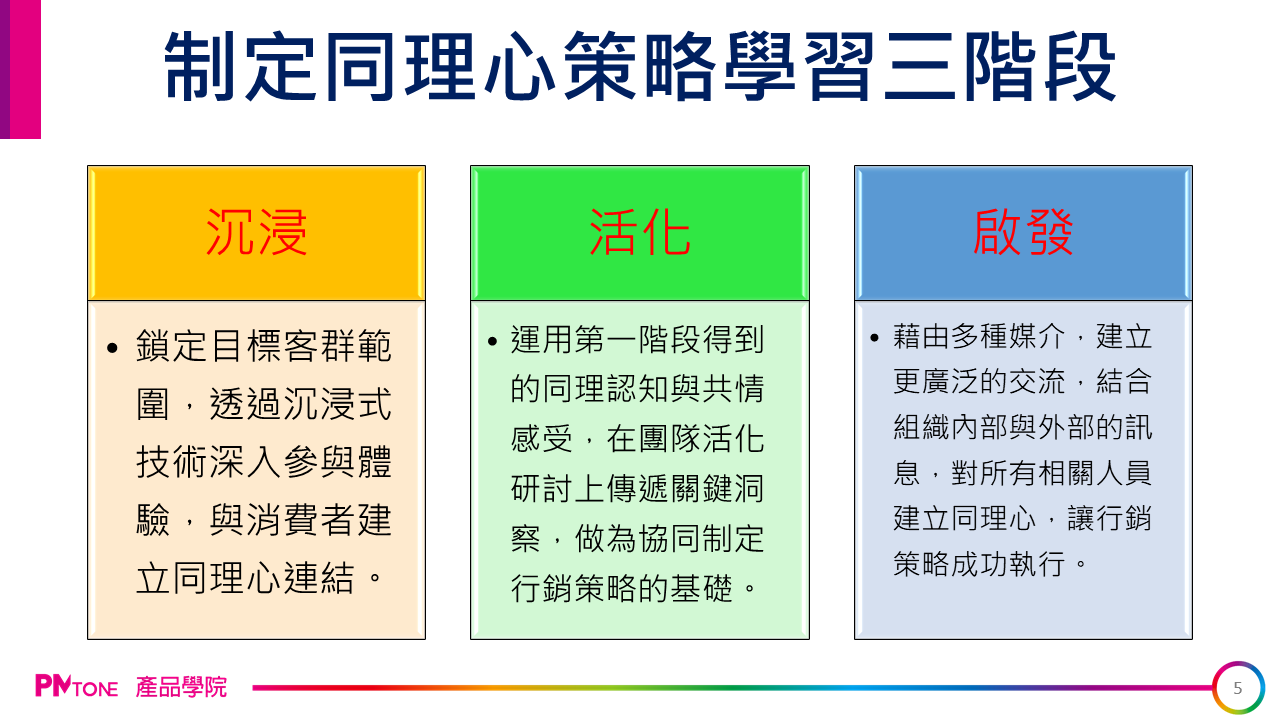 制定同理心策略學習三階段

沉浸

• 鎖定目標客群範圍，透過沉浸式技術深入參與體驗，與消費者建立同理心連結。

活化

• 運用第一階段得到的同理認知與共情感受，在團隊活化研討上傳遞關鍵洞察，做為協同制定行銷策略的基礎。

啟發

• 藉由多種媒介，建立更廣泛的交流，結合組織內部與外部的訊息，對所有相關人員建立同理心，讓行銷策略成功執行。

PMTONE 產品學院

5